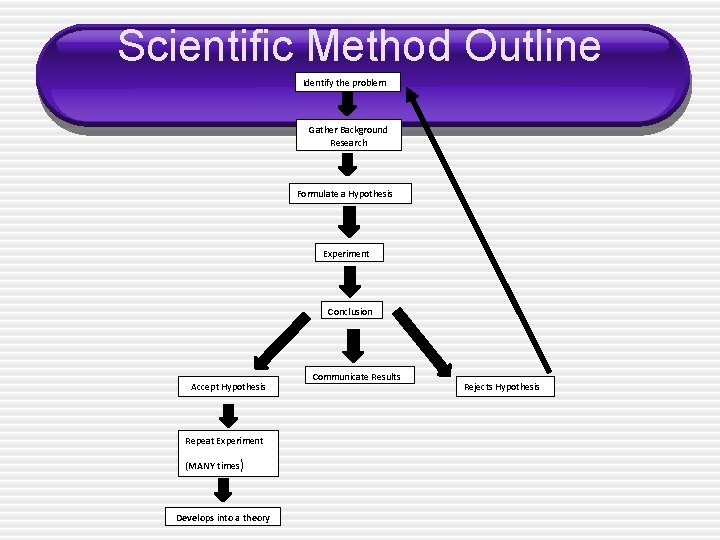 Scientific Method Outline

Identify the problem

Gather Background Research

Formulate a Hypothesis

Experiment

Conclusion

Accept Hypothesis

Communicate Results

Rejects Hypothesis

Repeat Experiment

(MANY times)

Develops into a theory